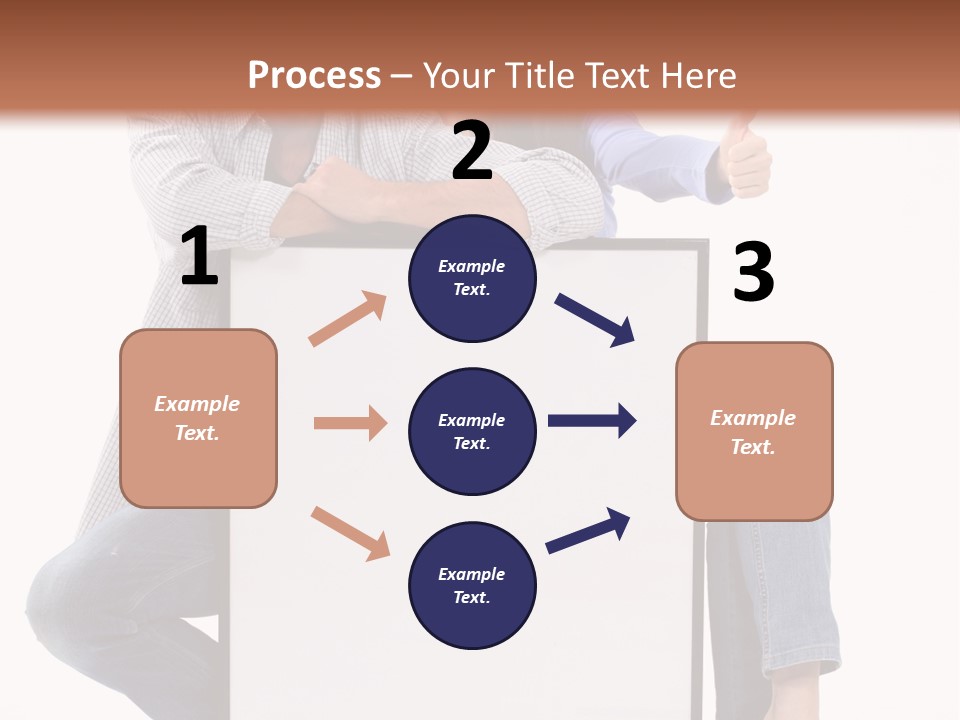 Process – Your Title Text Here

1

Example Text.

2

Example Text.

Example Text.

Example Text.

3

Example Text.